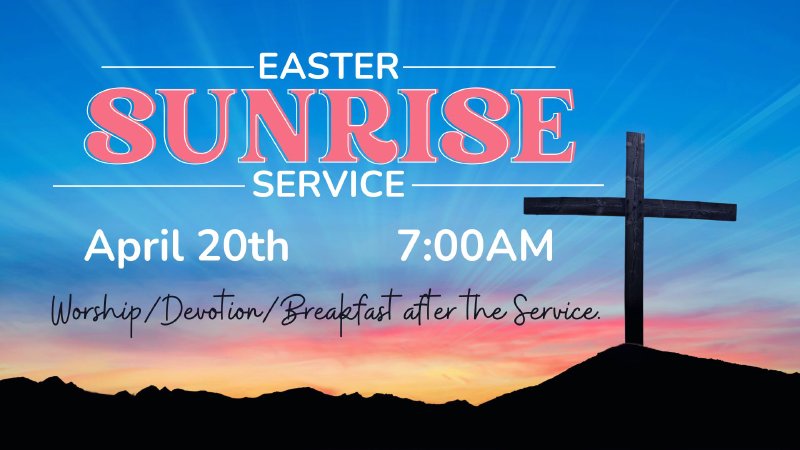 EASTER
SUNRISE
SERVICE

April 20th 7:00AM

Worship/Devotion/Breakfast after the Service.